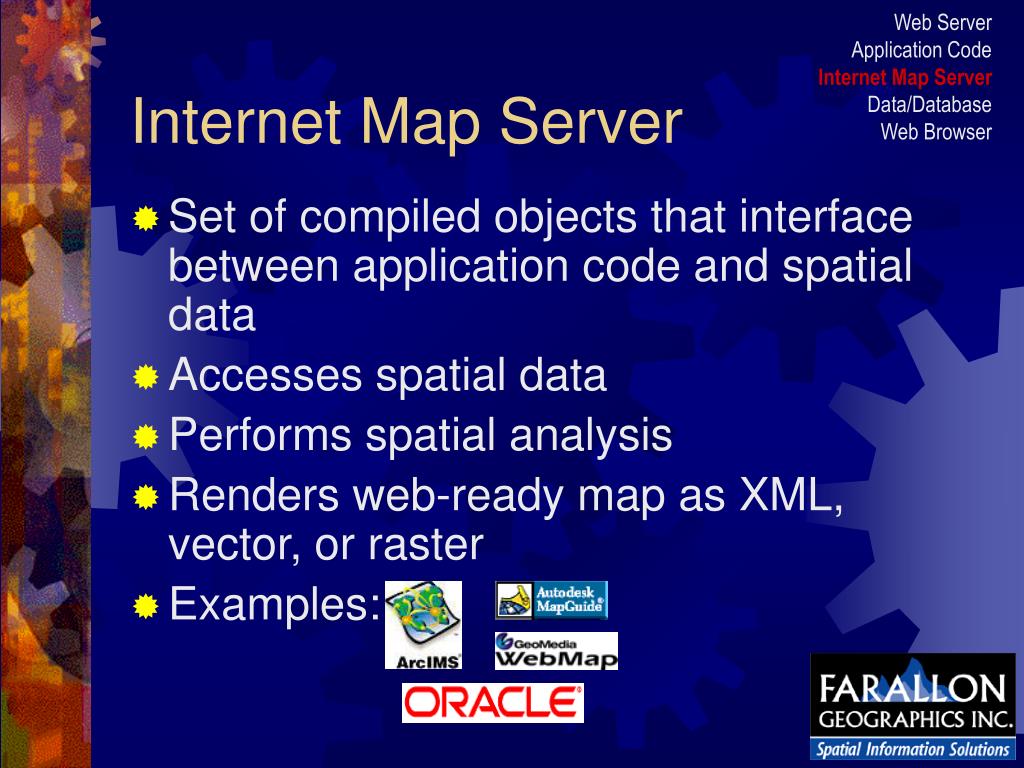 Web Server
Application Code
Internet Map Server
Data/Database
Web Browser

Internet Map Server

Set of compiled objects that interface between application code and spatial data

Accesses spatial data

Performs spatial analysis

Renders web-ready map as XML, vector, or raster

Examples:

ArcIMS

Autodesk MapGuide

GeoMedia WebMap

ORACLE

FARALLON GEOGRAPHICS INC.
Spatial Information Solutions